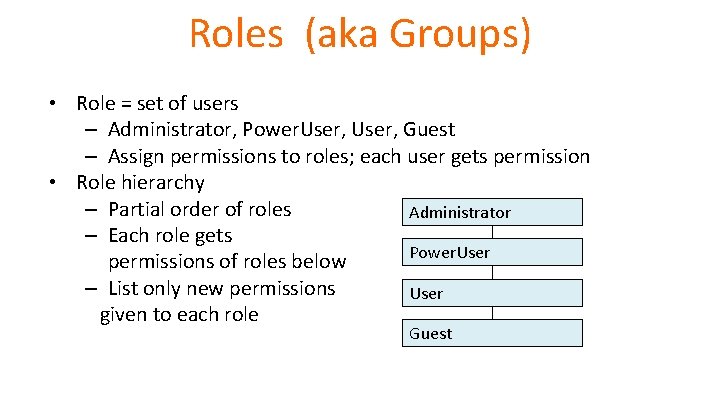 Roles (aka Groups)

• Role = set of users
– Administrator, PowerUser, User, Guest
– Assign permissions to roles; each user gets permission
• Role hierarchy
– Partial order of roles
– Each role gets permissions of roles below
– List only new permissions given to each role

Administrator
PowerUser
User
Guest